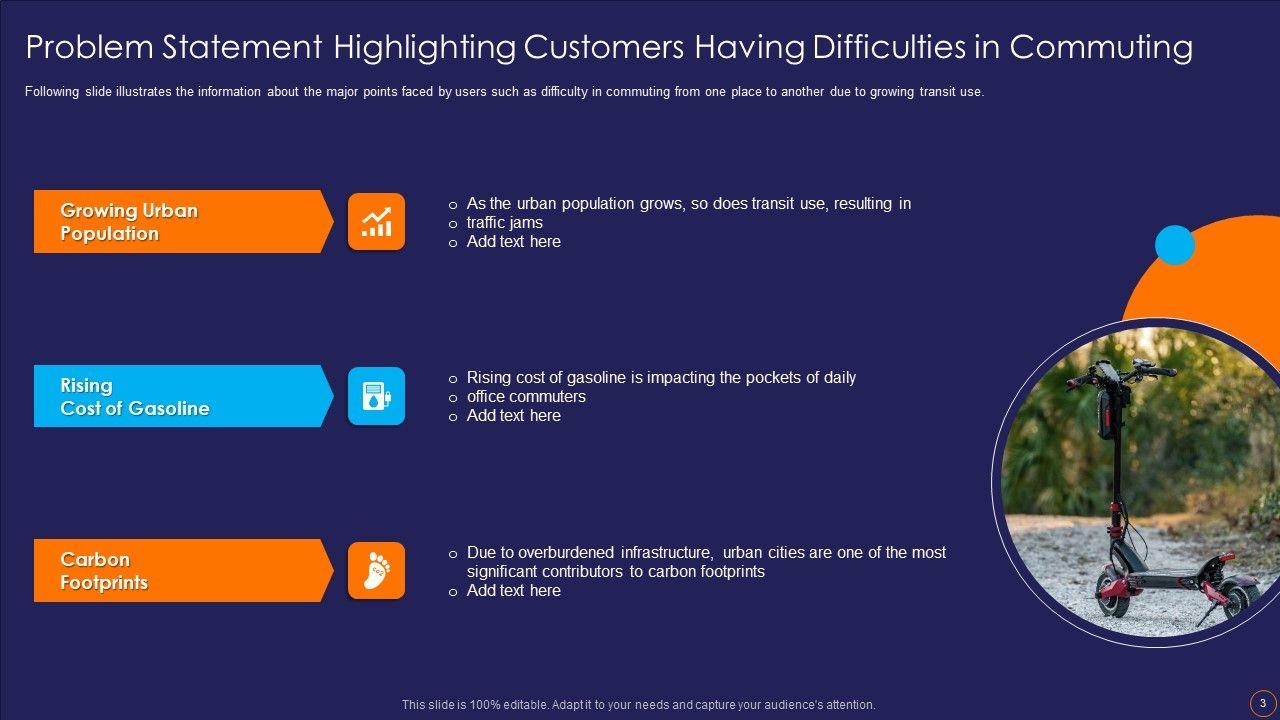 Problem Statement Highlighting Customers Having Difficulties in Commuting

Following slide illustrates the information about the major points faced by users such as difficulty in commuting from one place to another due to growing transit use.

Growing Urban Population

o As the urban population grows, so does transit use, resulting in
o traffic jams
o Add text here

Rising Cost of Gasoline

o Rising cost of gasoline is impacting the pockets of daily
o office commuters
o Add text here

Carbon Footprints

o Due to overburdened infrastructure, urban cities are one of the most significant contributors to carbon footprints
o Add text here

This slide is 100% editable. Adapt it to your needs and capture your audience's attention.

3